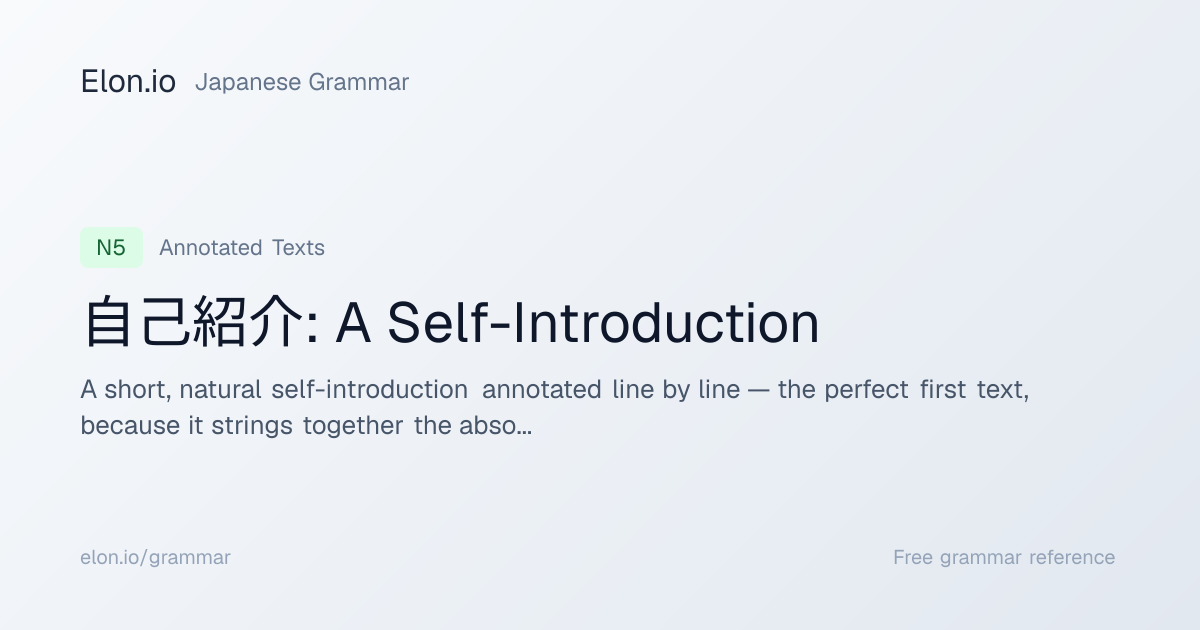 Elon.io Japanese Grammar

N5 Annotated Texts

自己紹介: A Self-Introduction

A short, natural self-introduction annotated line by line — the perfect first text, because it strings together the abso…

elon.io/grammar

Free grammar reference